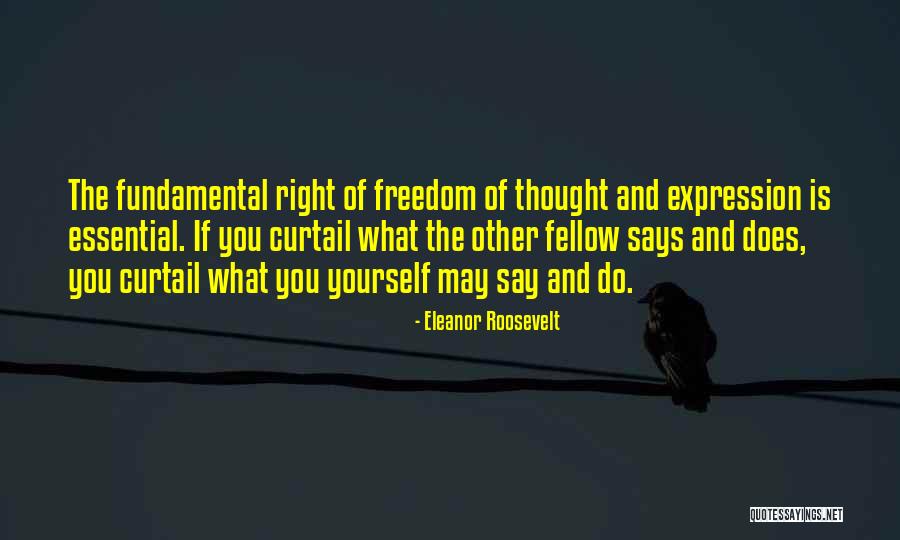 The fundamental right of freedom of thought and expression is essential. If you curtail what the other fellow says and does, you curtail what you yourself may say and do.

- Eleanor Roosevelt

QUOTESSAYINGS.NET